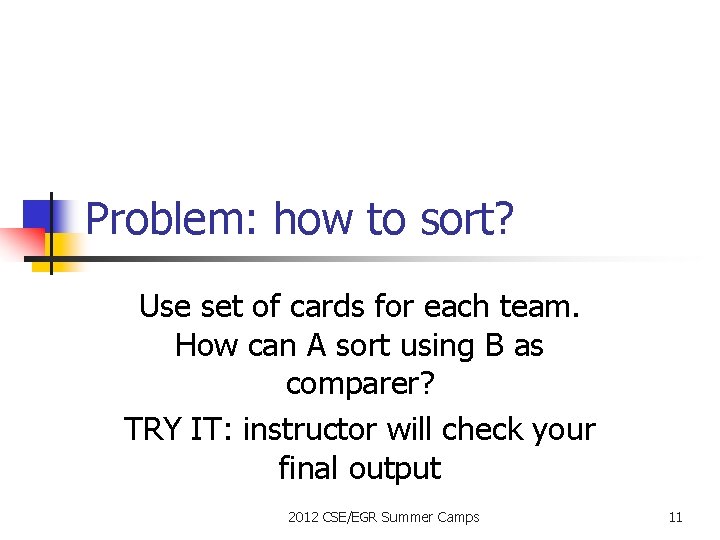 Problem: how to sort?

Use set of cards for each team. How can A sort using B as comparer?

TRY IT: instructor will check your final output

2012 CSE/EGR Summer Camps

11